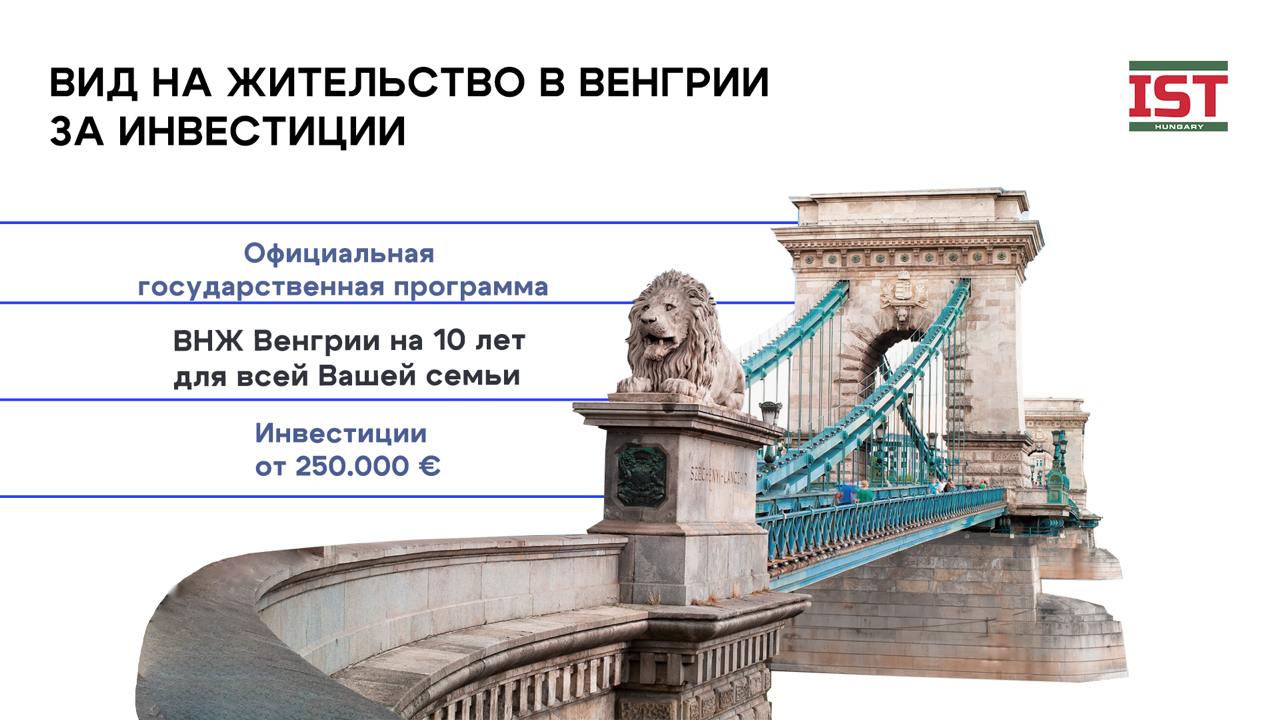 ВИД НА ЖИТЕЛЬСТВО В ВЕНГРИИ
ЗА ИНВЕСТИЦИИ

IST
HUNGARY

Официальная
государственная программа

ВНЖ Венгрии на 10 лет
для всей Вашей семьи

Инвестиции
от 250.000 €

SZÉCHENYI-LÁNCHÍD